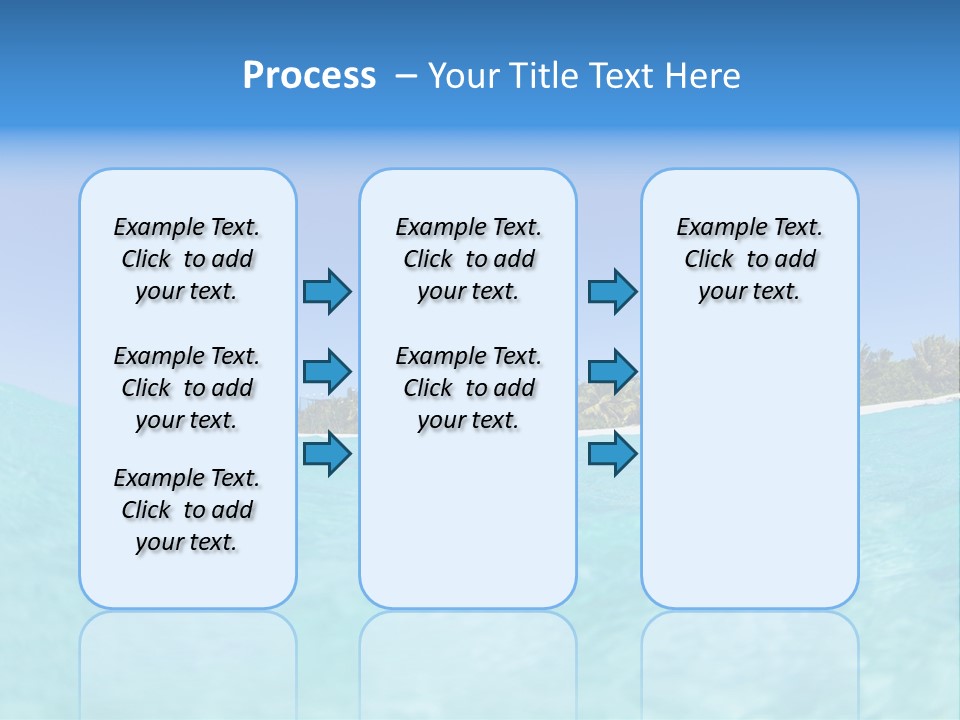 Process – Your Title Text Here

Example Text. Click to add your text.

Example Text. Click to add your text.

Example Text. Click to add your text.

Example Text. Click to add your text.

Example Text. Click to add your text.

Example Text. Click to add your text.